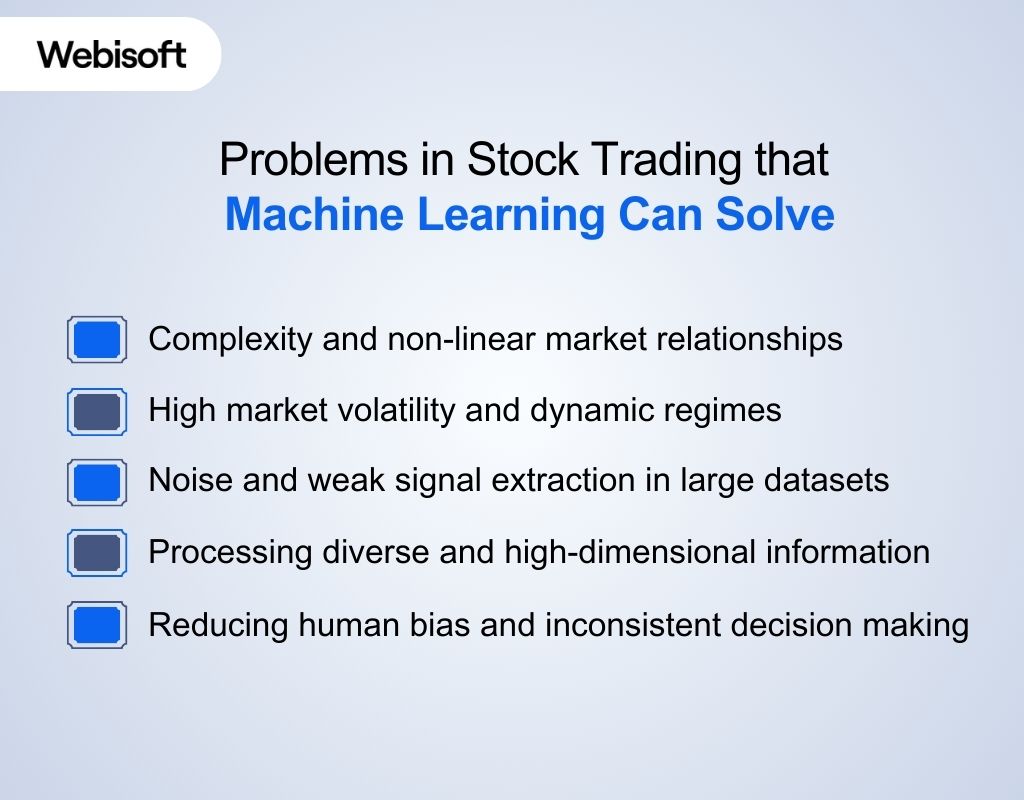 Webisoft

Problems in Stock Trading that Machine Learning Can Solve

Complexity and non-linear market relationships

High market volatility and dynamic regimes

Noise and weak signal extraction in large datasets

Processing diverse and high-dimensional information

Reducing human bias and inconsistent decision making